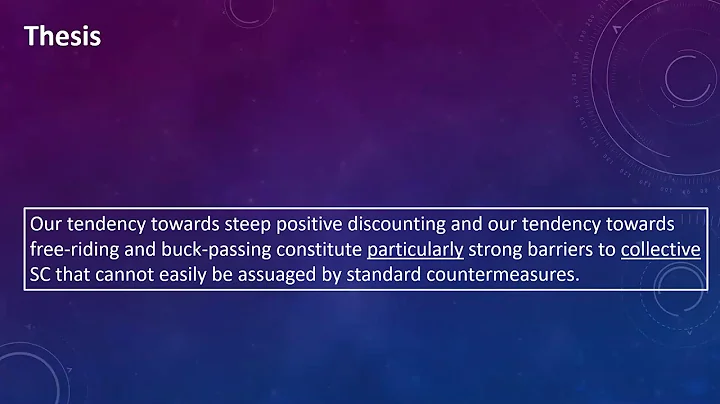 Thesis

Our tendency towards steep positive discounting and our tendency towards free-riding and buck-passing constitute particularly strong barriers to collective SC that cannot easily be assuaged by standard countermeasures.